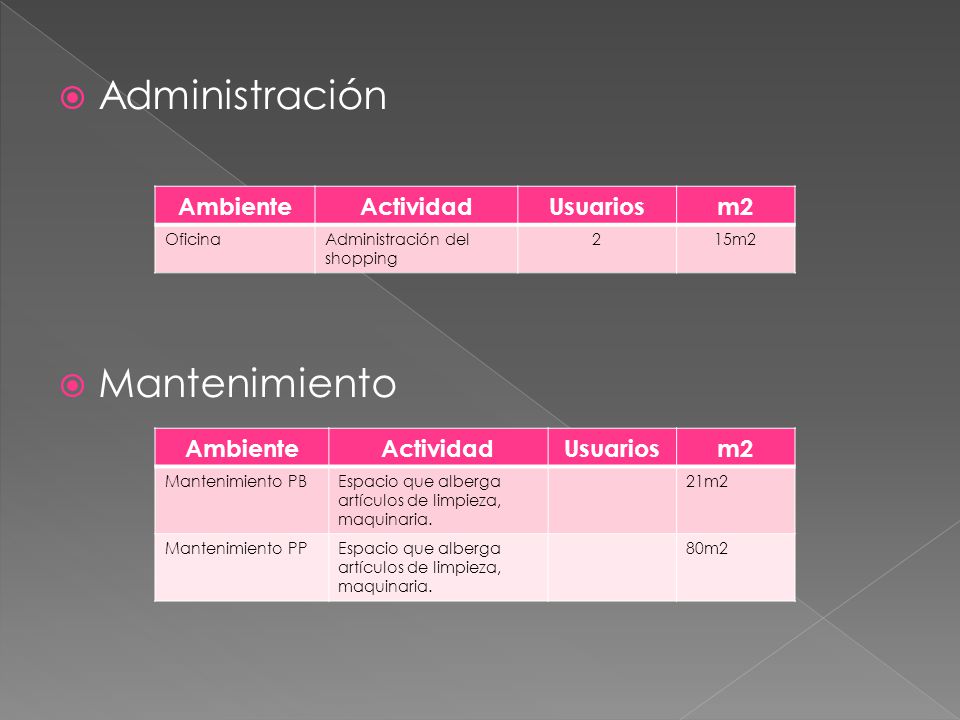 Administración

| Ambiente | Actividad | Usuarios | m2 |
|---|---|---|---|
| Oficina | Administración del shopping | 2 | 15m2 |

Mantenimiento

| Ambiente | Actividad | Usuarios | m2 |
|---|---|---|---|
| Mantenimiento PB | Espacio que alberga artículos de limpieza, maquinaria. | | 21m2 |
| Mantenimiento PP | Espacio que alberga artículos de limpieza, maquinaria. | | 80m2 |